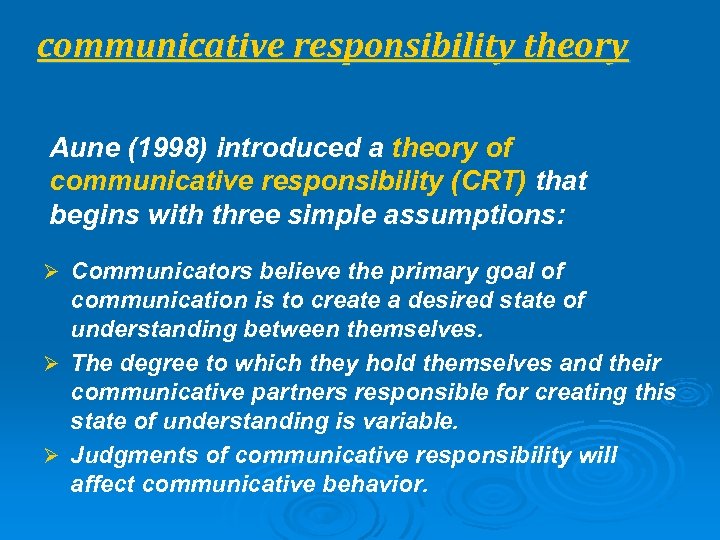 communicative responsibility theory

Aune (1998) introduced a theory of communicative responsibility (CRT) that begins with three simple assumptions:

➢ Communicators believe the primary goal of communication is to create a desired state of understanding between themselves.
➢ The degree to which they hold themselves and their communicative partners responsible for creating this state of understanding is variable.
➢ Judgments of communicative responsibility will affect communicative behavior.